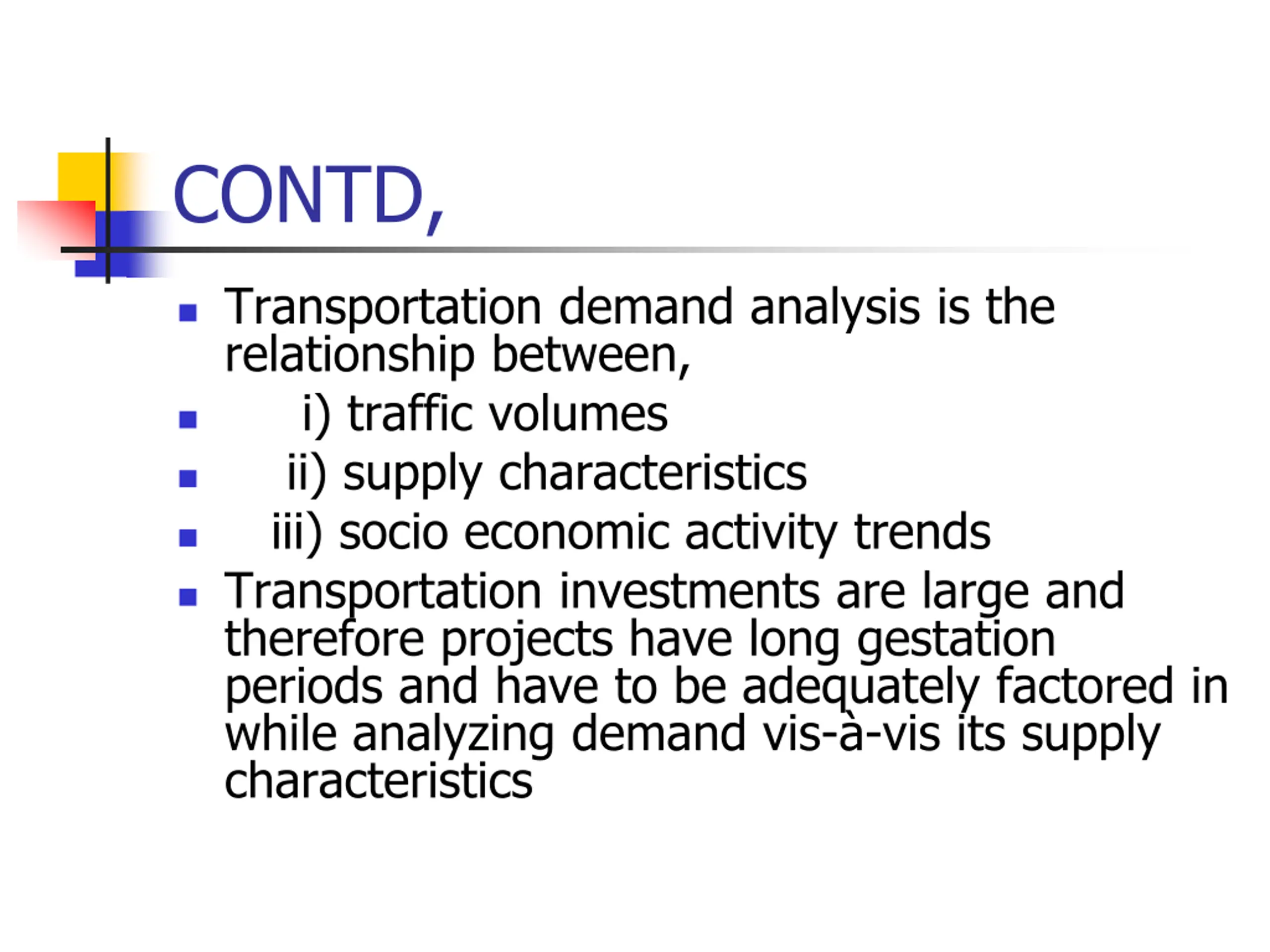 CONTD,

- Transportation demand analysis is the relationship between,
- i) traffic volumes
- ii) supply characteristics
- iii) socio economic activity trends
- Transportation investments are large and therefore projects have long gestation periods and have to be adequately factored in while analyzing demand vis-à-vis its supply characteristics